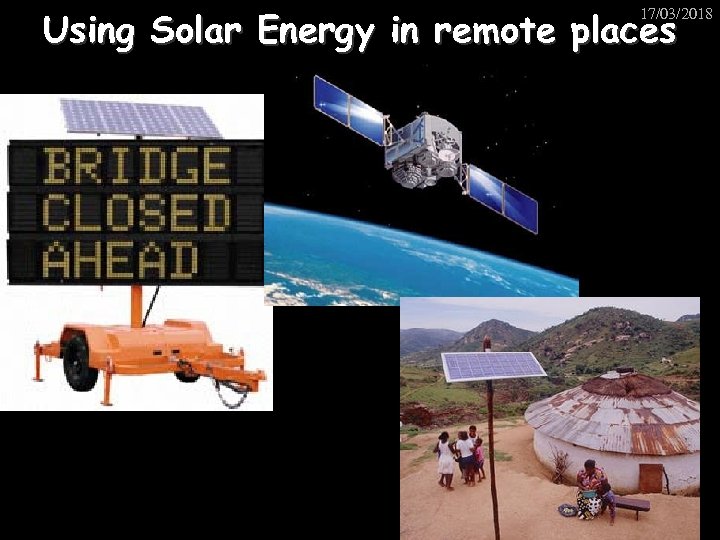 17/03/2018

Using Solar Energy in remote places

BRIDGE
CLOSED
AHEAD